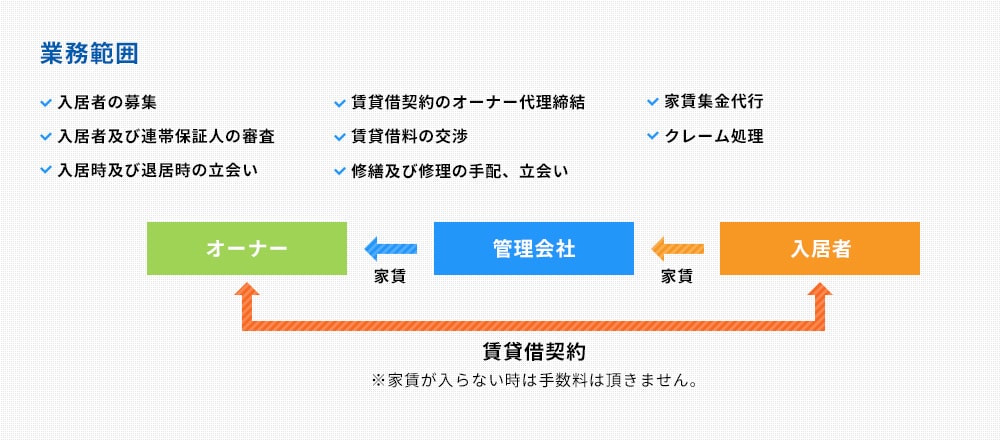 業務範囲

入居者の募集
入居者及び連帯保証人の審査
入居時及び退居時の立会い

賃貸借契約のオーナー代理締結
賃貸借料の交渉
修繕及び修理の手配、立会い

家賃集金代行
クレーム処理

オーナー
家賃
管理会社
家賃
入居者

賃貸借契約
※家賃が入らない時は手数料は頂きません。